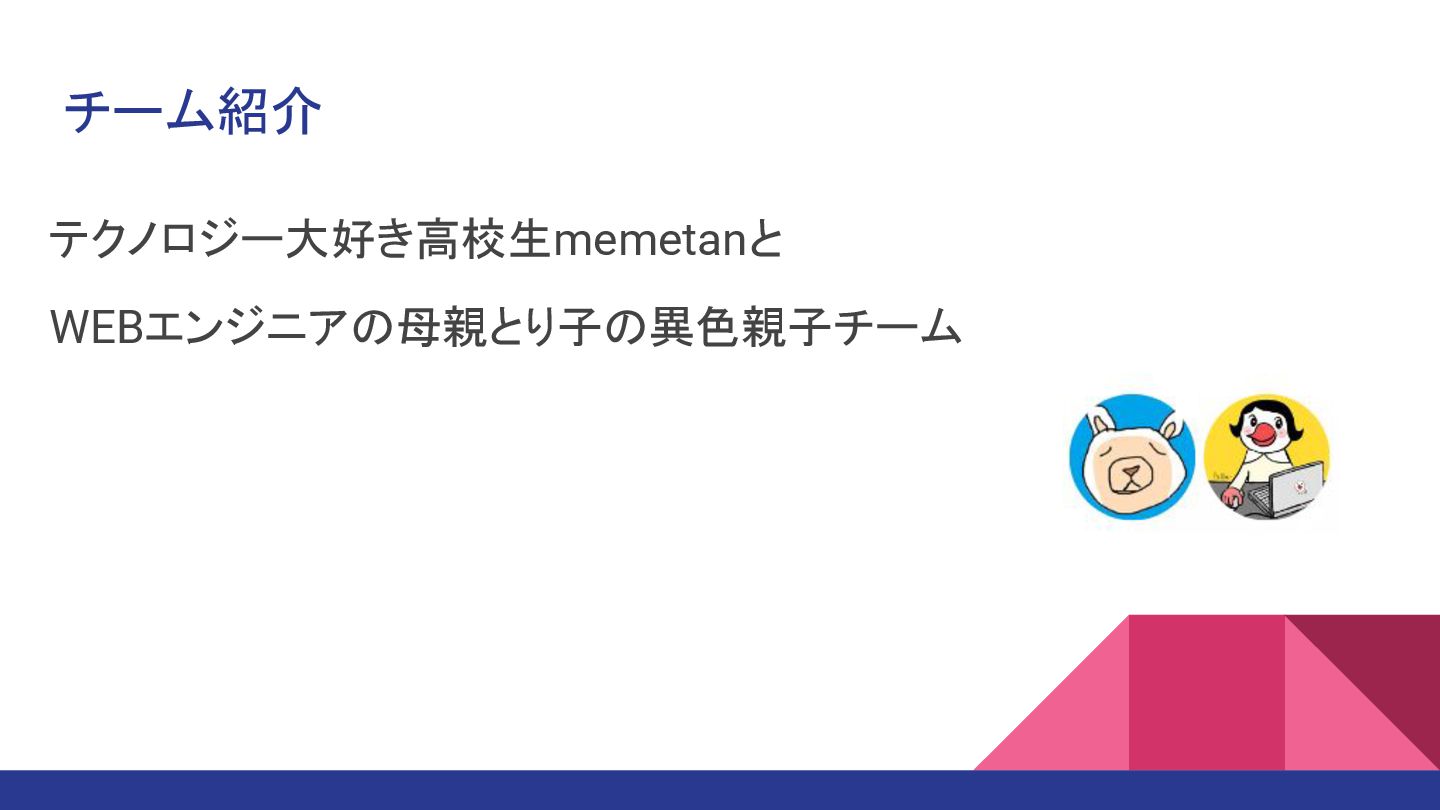 チーム紹介

テクノロジー大好き高校生memetanと

WEBエンジニアの母親とり子の異色親子チーム